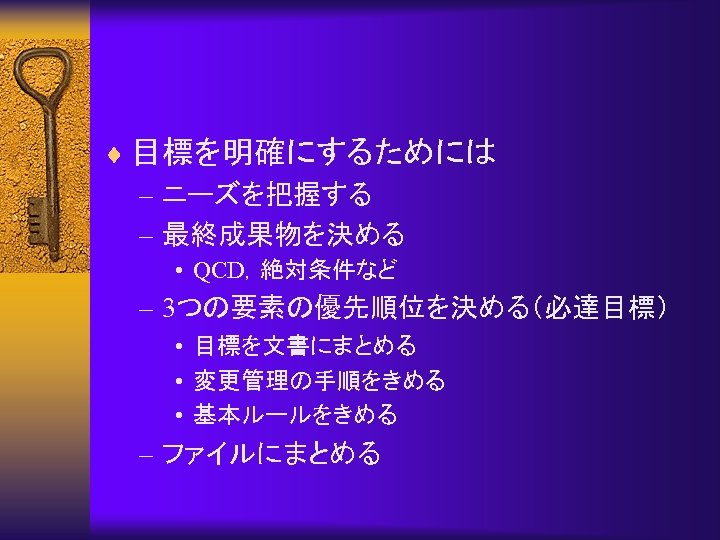 ♦ 目標を明確にするためには
– ニーズを把握する
– 最終成果物を決める
• QCD, 絶対条件など
– 3つの要素の優先順位を決める（必達目標）
• 目標を文書にまとめる
• 変更管理の手順をきめる
• 基本ルールをきめる
– ファイルにまとめる